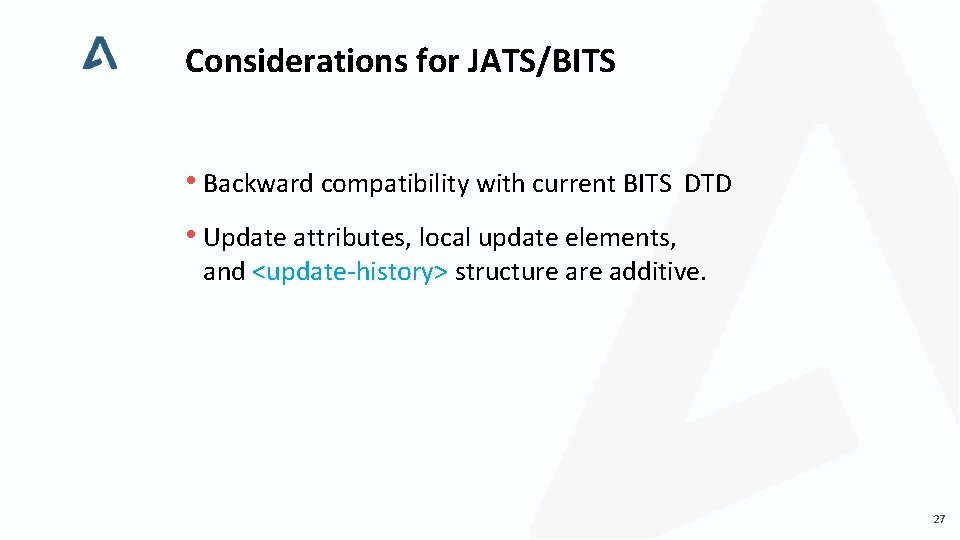 Considerations for JATS/BITS

• Backward compatibility with current BITS DTD

• Update attributes, local update elements, and <update-history> structure are additive.

27